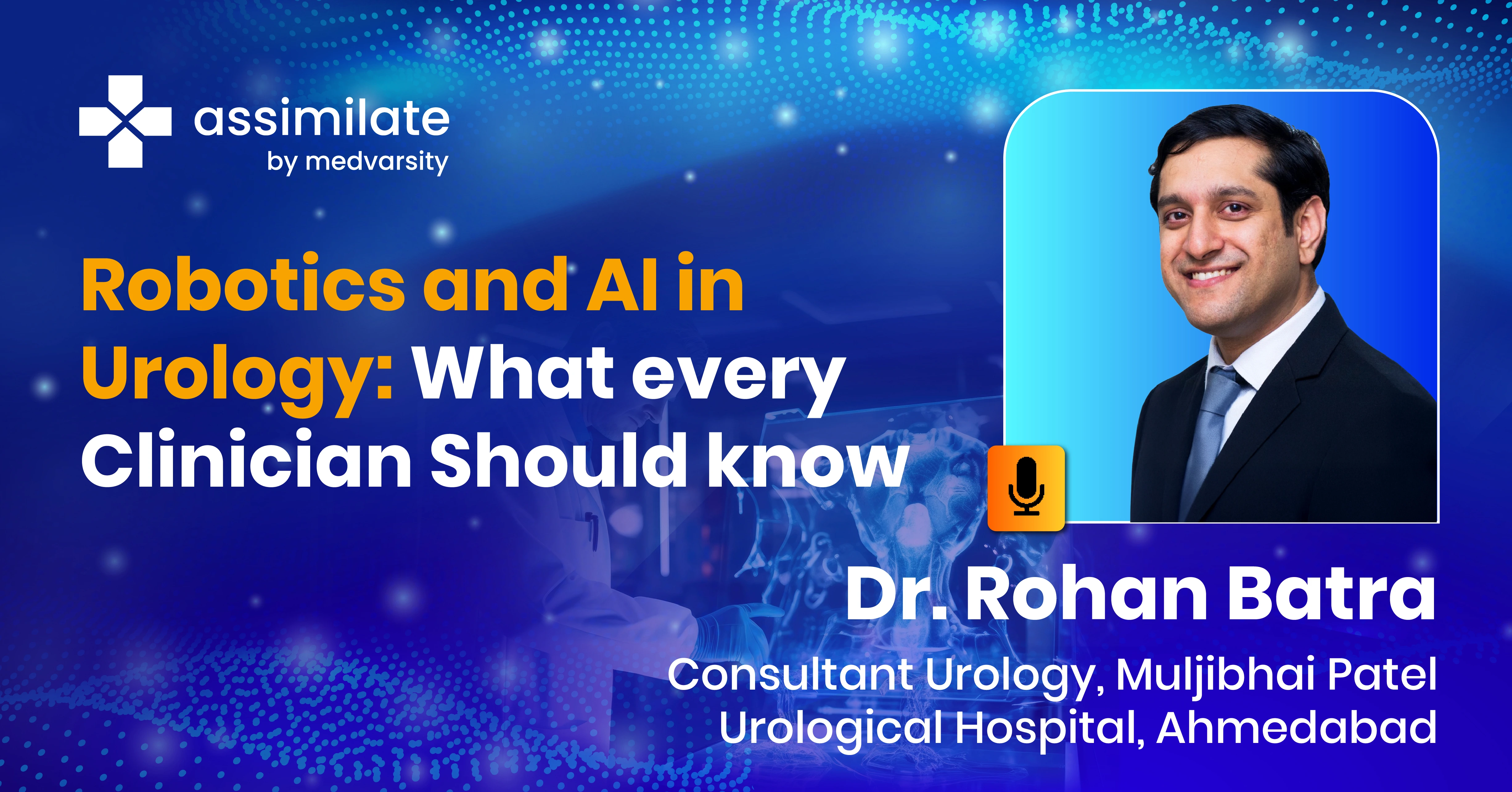 assimilate
by medvarsity

Robotics and AI in Urology: What every Clinician Should know

Dr. Rohan Batra

Consultant Urology, Muljibhai Patel Urological Hospital, Ahmedabad